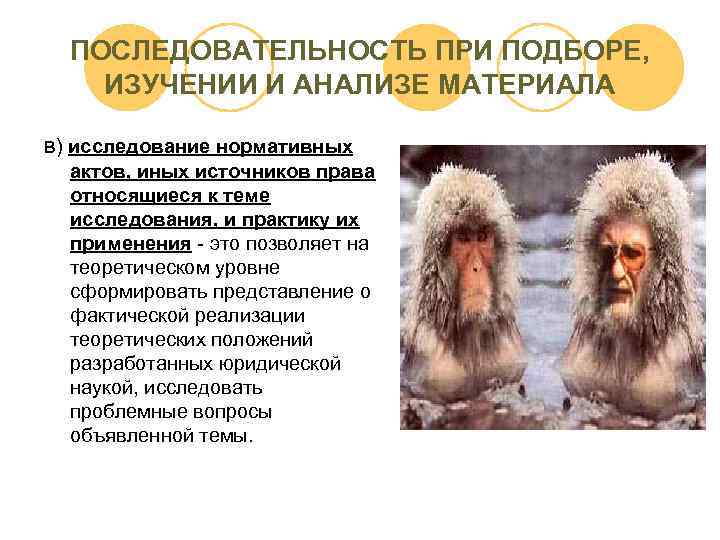 ПОСЛЕДОВАТЕЛЬНОСТЬ ПРИ ПОДБОРЕ, ИЗУЧЕНИИ И АНАЛИЗЕ МАТЕРИАЛА

в) исследование нормативных актов, иных источников права относящиеся к теме исследования, и практику их применения - это позволяет на теоретическом уровне сформировать представление о фактической реализации теоретических положений разработанных юридической наукой, исследовать проблемные вопросы объявленной темы.